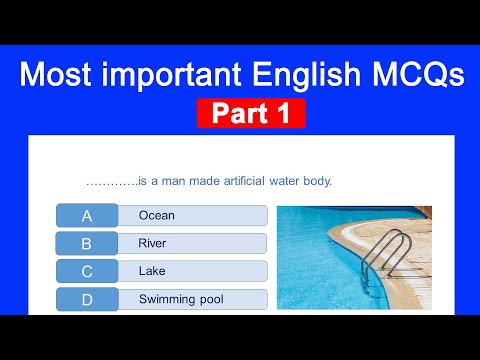 Most important English MCQs

Part 1

………….is a man made artificial water body.

A Ocean

B River

C Lake

D Swimming pool